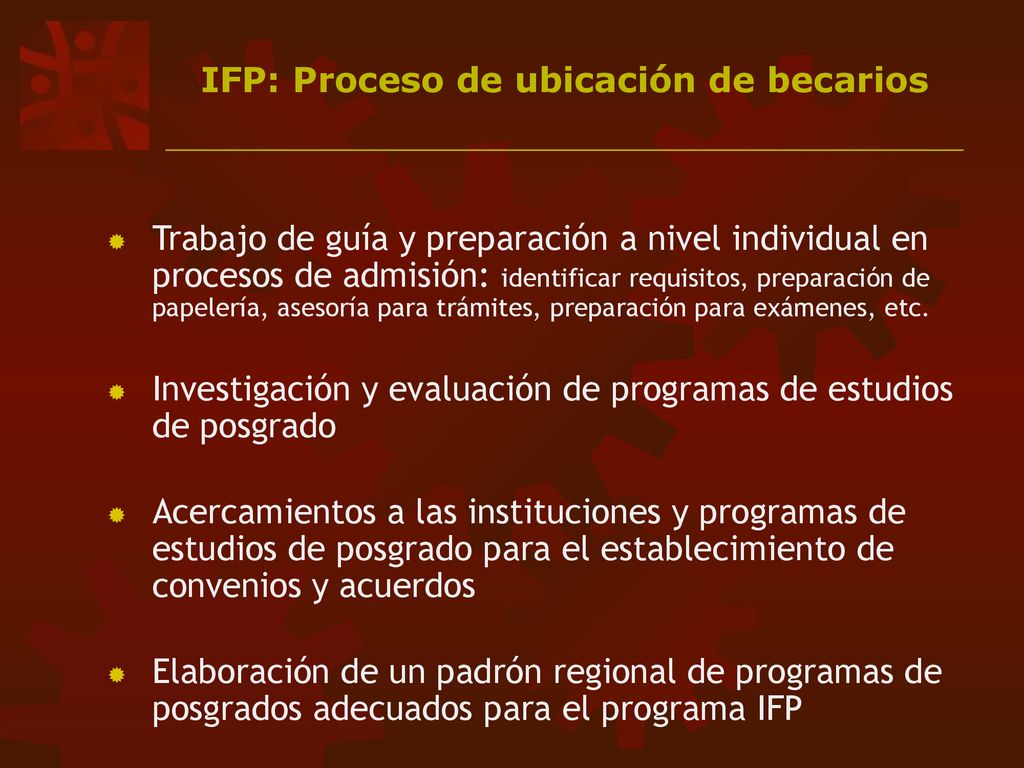 IFP: Proceso de ubicación de becarios

Trabajo de guía y preparación a nivel individual en procesos de admisión: identificar requisitos, preparación de papelería, asesoría para trámites, preparación para exámenes, etc.

Investigación y evaluación de programas de estudios de posgrado

Acercamientos a las instituciones y programas de estudios de posgrado para el establecimiento de convenios y acuerdos

Elaboración de un padrón regional de programas de posgrados adecuados para el programa IFP